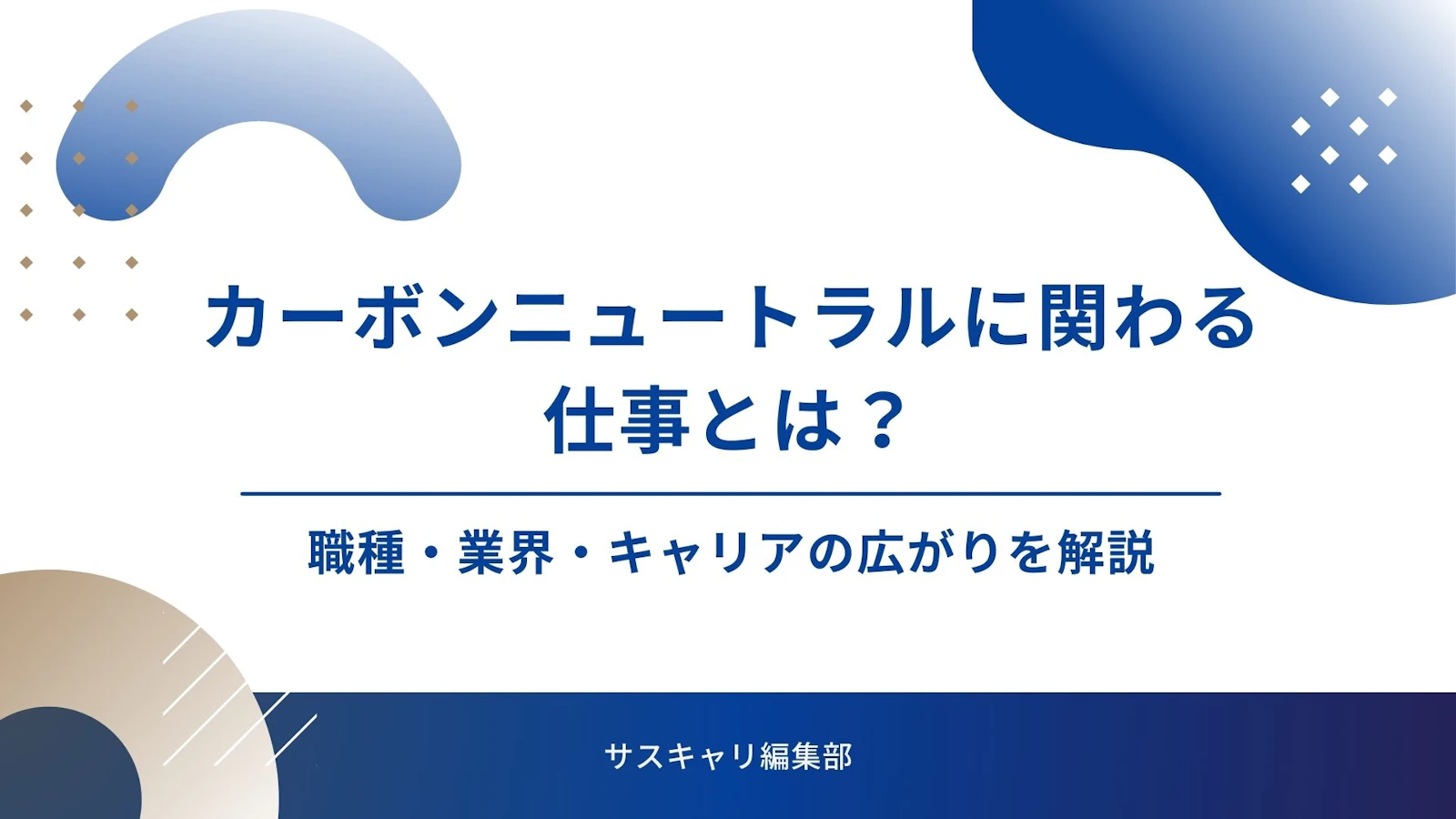 カーボンニュートラルに関わる仕事とは？

職種・業界・キャリアの広がりを解説

サスキャリ編集部